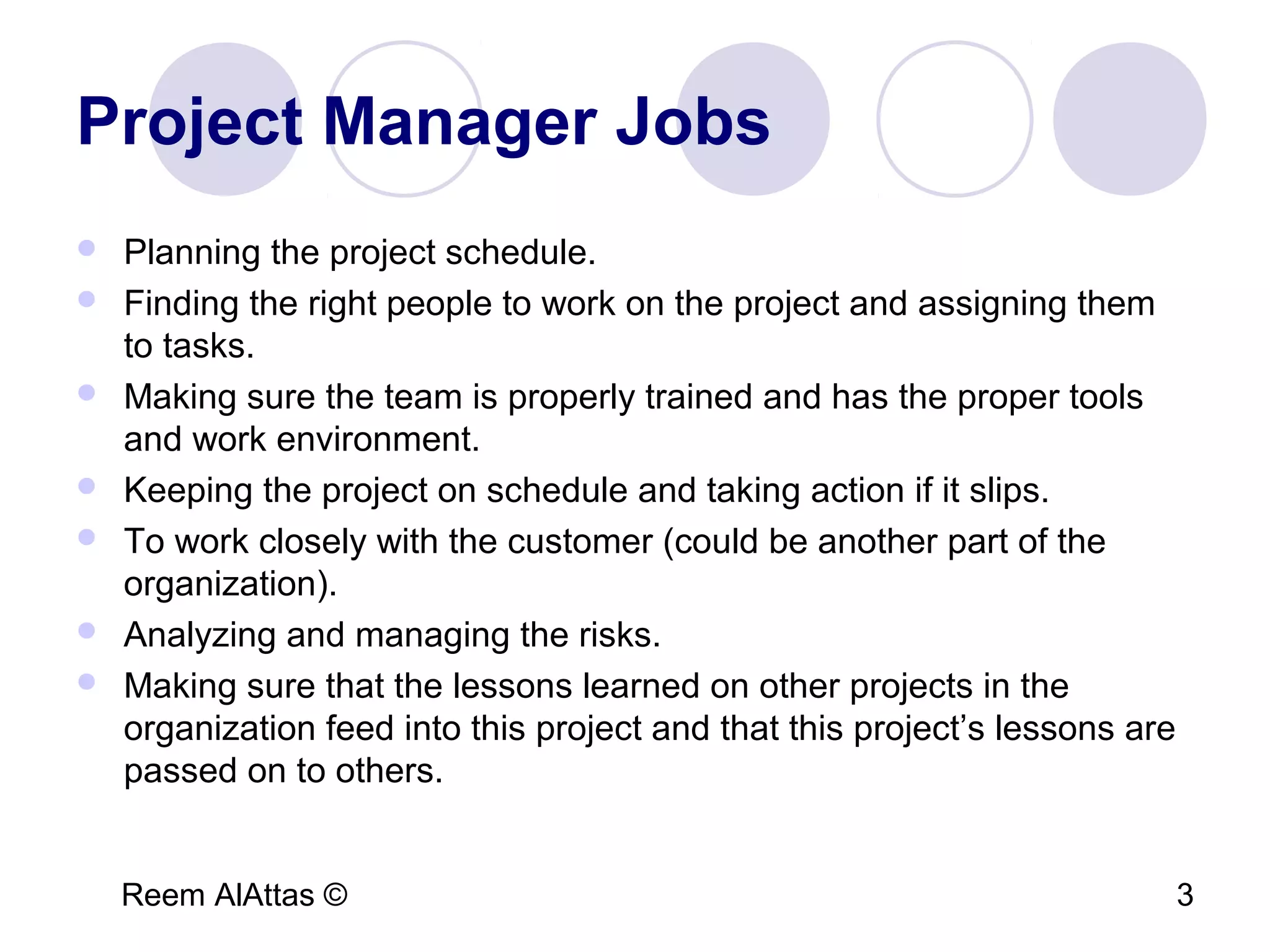 Project Manager Jobs

- Planning the project schedule.
- Finding the right people to work on the project and assigning them to tasks.
- Making sure the team is properly trained and has the proper tools and work environment.
- Keeping the project on schedule and taking action if it slips.
- To work closely with the customer (could be another part of the organization).
- Analyzing and managing the risks.
- Making sure that the lessons learned on other projects in the organization feed into this project and that this project’s lessons are passed on to others.

Reem AlAttas ©

3